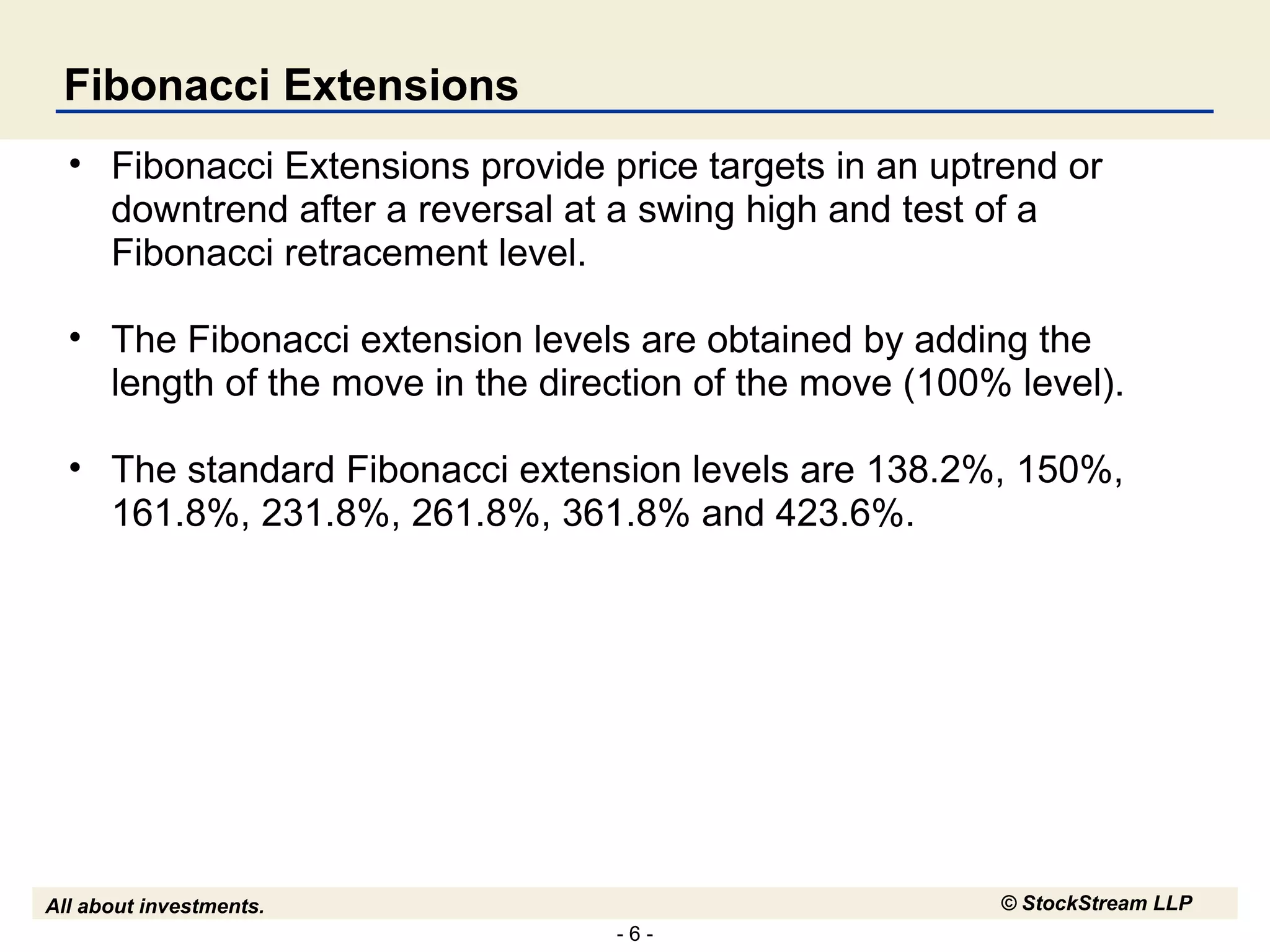 Fibonacci Extensions

• Fibonacci Extensions provide price targets in an uptrend or downtrend after a reversal at a swing high and test of a Fibonacci retracement level.

• The Fibonacci extension levels are obtained by adding the length of the move in the direction of the move (100% level).

• The standard Fibonacci extension levels are 138.2%, 150%, 161.8%, 231.8%, 261.8%, 361.8% and 423.6%.

All about investments.

© StockStream LLP

- 6 -